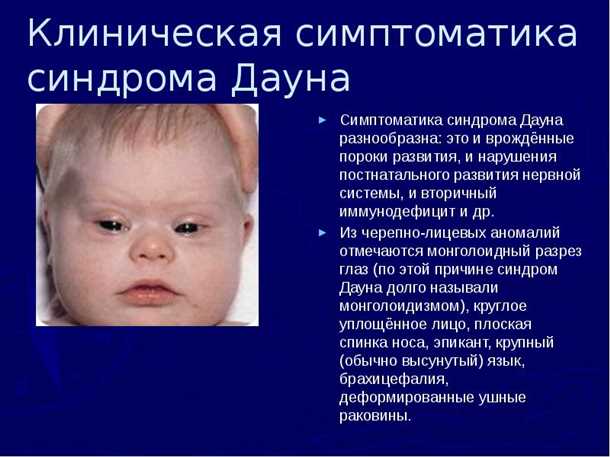 Клиническая симптоматика синдрома Дауна

► Симптоматика синдрома Дауна разнообразна: это и врождённые пороки развития, и нарушения постнатального развития нервной системы, и вторичный иммунодефицит и др.

► Из черепно-лицевых аномалий отмечаются монголоидный разрез глаз (по этой причине синдром Дауна долго называли монголоидизмом), круглое уплощённое лицо, плоская спинка носа, эпикант, крупный (обычно высунутый) язык, брахицефалия, деформированные ушные раковины.